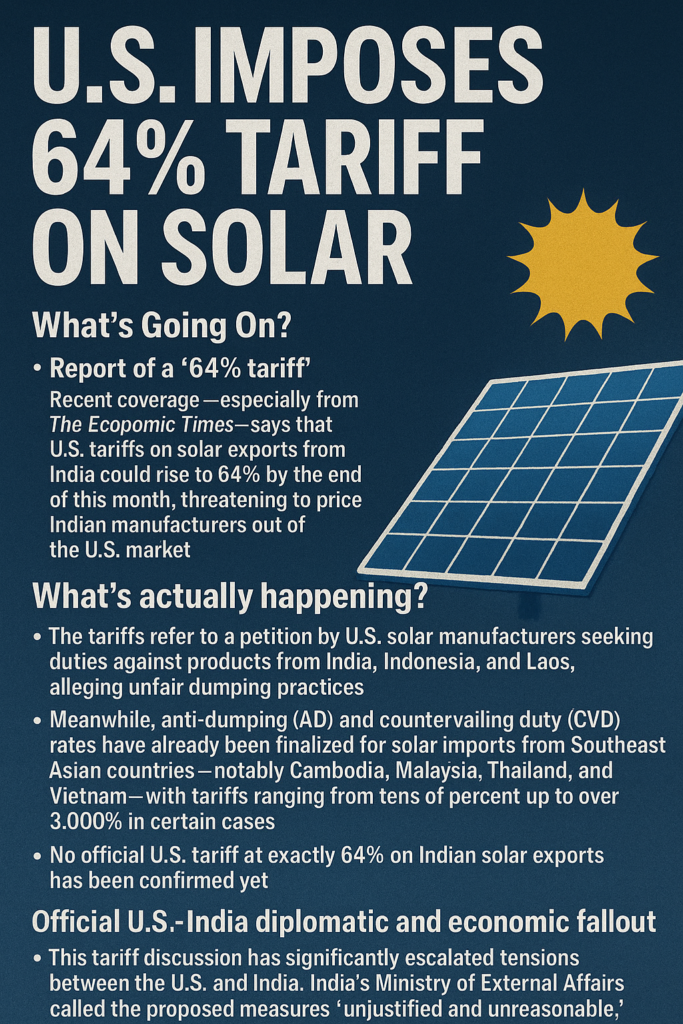 U.S. IMPOSES 64% TARIFF ON SOLAR

What's Going On?

• Report of a '64% tariff'
Recent coverage—especially from The Ecopomic Times—says that U.S. tariffs on solar exports from India could rise to 64% by the end of this month, threatening to price Indian manufacturers out of the U.S. market

What's actually happening?

• The tariffs refer to a petition by U.S. solar manufacturers seeking duties against products from India, Indonesia, and Laos, alleging unfair dumping practices

• Meanwhile, anti-dumping (AD) and countervailing duty (CVD) rates have already been finalized for solar imports from Southeast Asian countries—notably Cambodia, Malaysia, Thailand, and Vietnam—with tariffs ranging from tens of percent up to over 3.000% in certain cases

• No official U.S. tariff at exactly 64% on Indian solar exports has been confirmed yet

Official U.S.-India diplomatic and economic fallout

• This tariff discussion has significantly escalated tensions between the U.S. and India. India's Ministry of External Affairs called the proposed measures 'unjustified and unreasonable,'